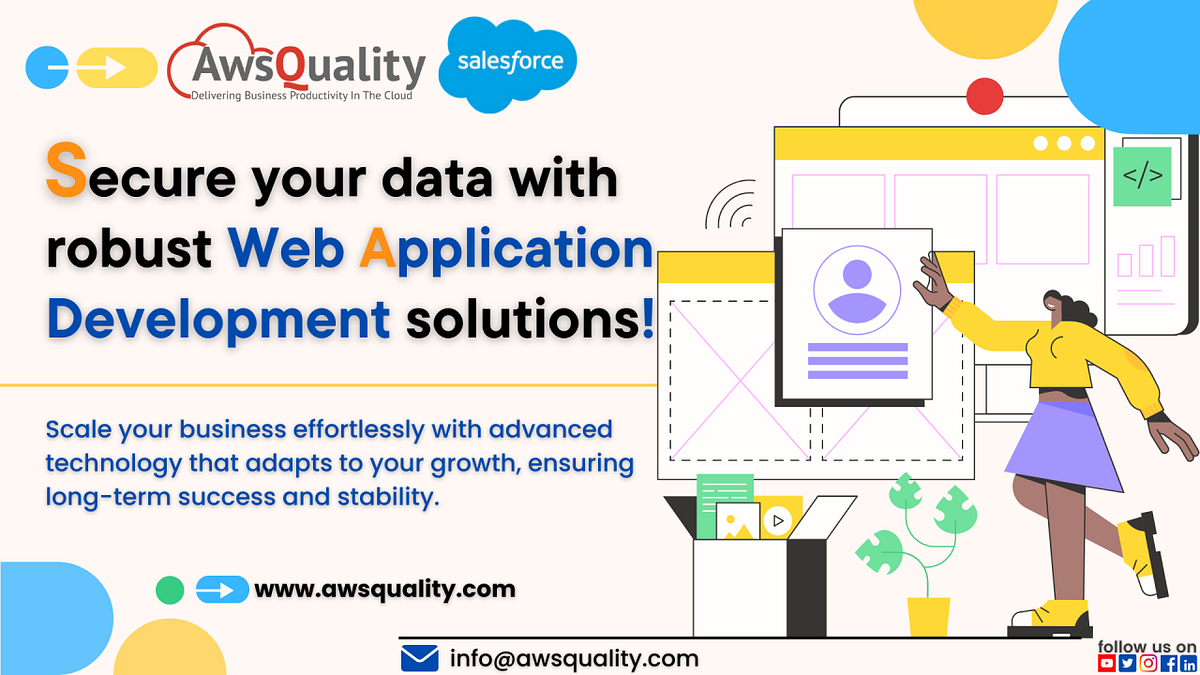 AwsQuality
Delivering Business Productivity In The Cloud

salesforce

Secure your data with robust Web Application Development solutions!

Scale your business effortlessly with advanced technology that adapts to your growth, ensuring long-term success and stability.

www.awsquality.com

info@awsquality.com

follow us on

</>